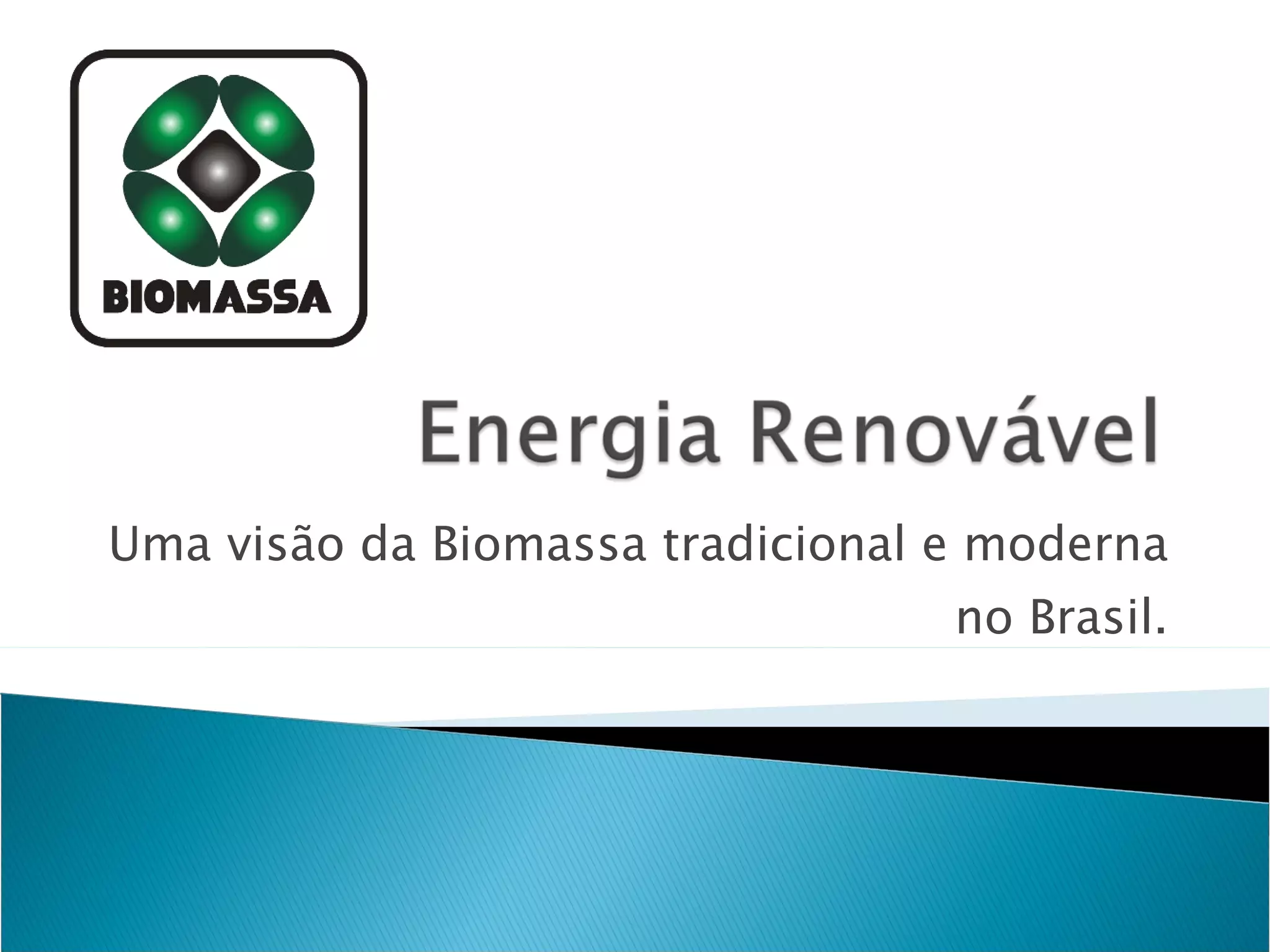 BIOMASSA

Energia Renovável

Uma visão da Biomassa tradicional e moderna no Brasil.